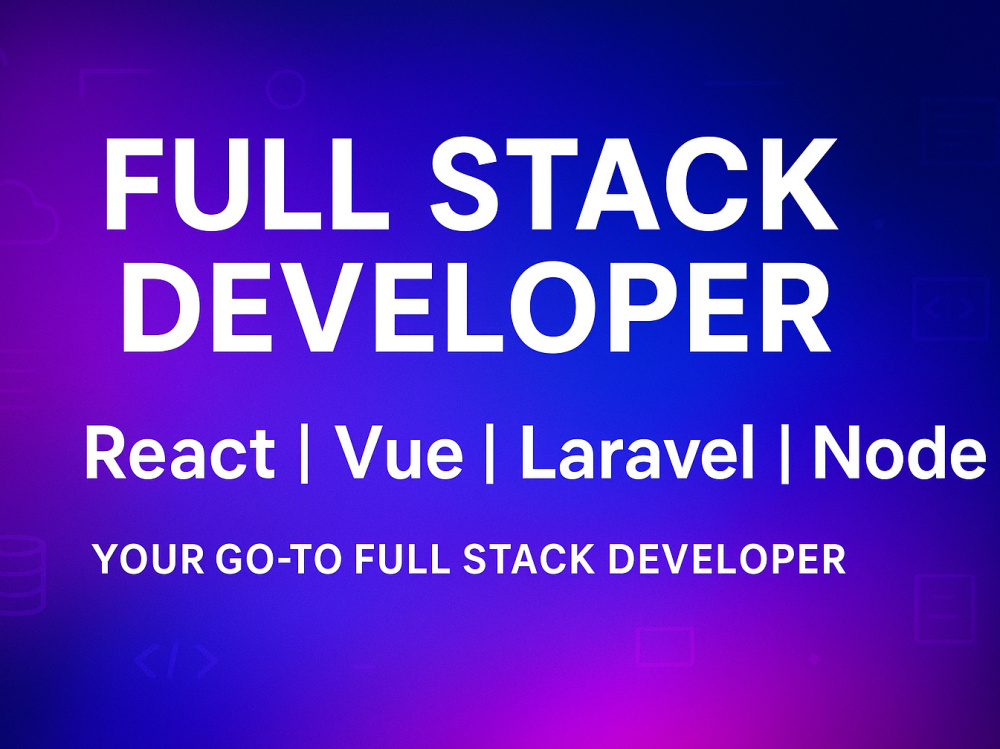 FULL STACK DEVELOPER

React | Vue | Laravel | Node

YOUR GO-TO FULL STACK DEVELOPER